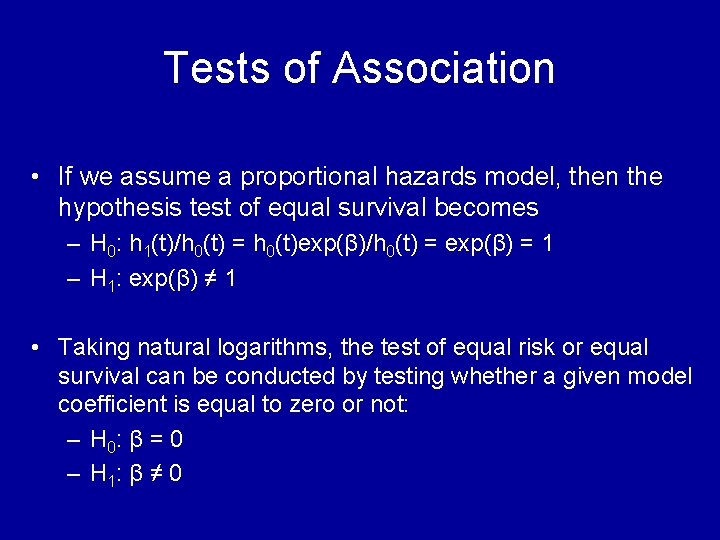 Tests of Association

• If we assume a proportional hazards model, then the hypothesis test of equal survival becomes
– $H_0$: $h_1(t)/h_0(t) = h_0(t)\exp(\beta)/h_0(t) = \exp(\beta) = 1$
– $H_1$: $\exp(\beta) \neq 1$

• Taking natural logarithms, the test of equal risk or equal survival can be conducted by testing whether a given model coefficient is equal to zero or not:
– $H_0$: $\beta = 0$
– $H_1$: $\beta \neq 0$